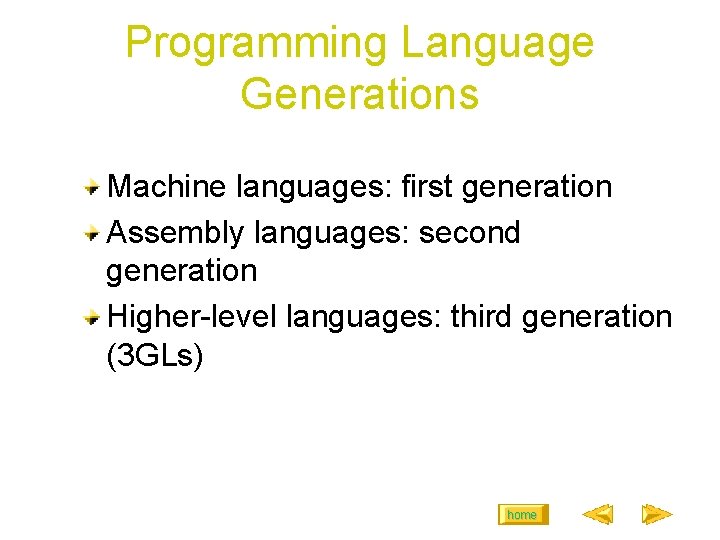 Programming Language Generations

Machine languages: first generation

Assembly languages: second generation

Higher-level languages: third generation (3GLs)

home